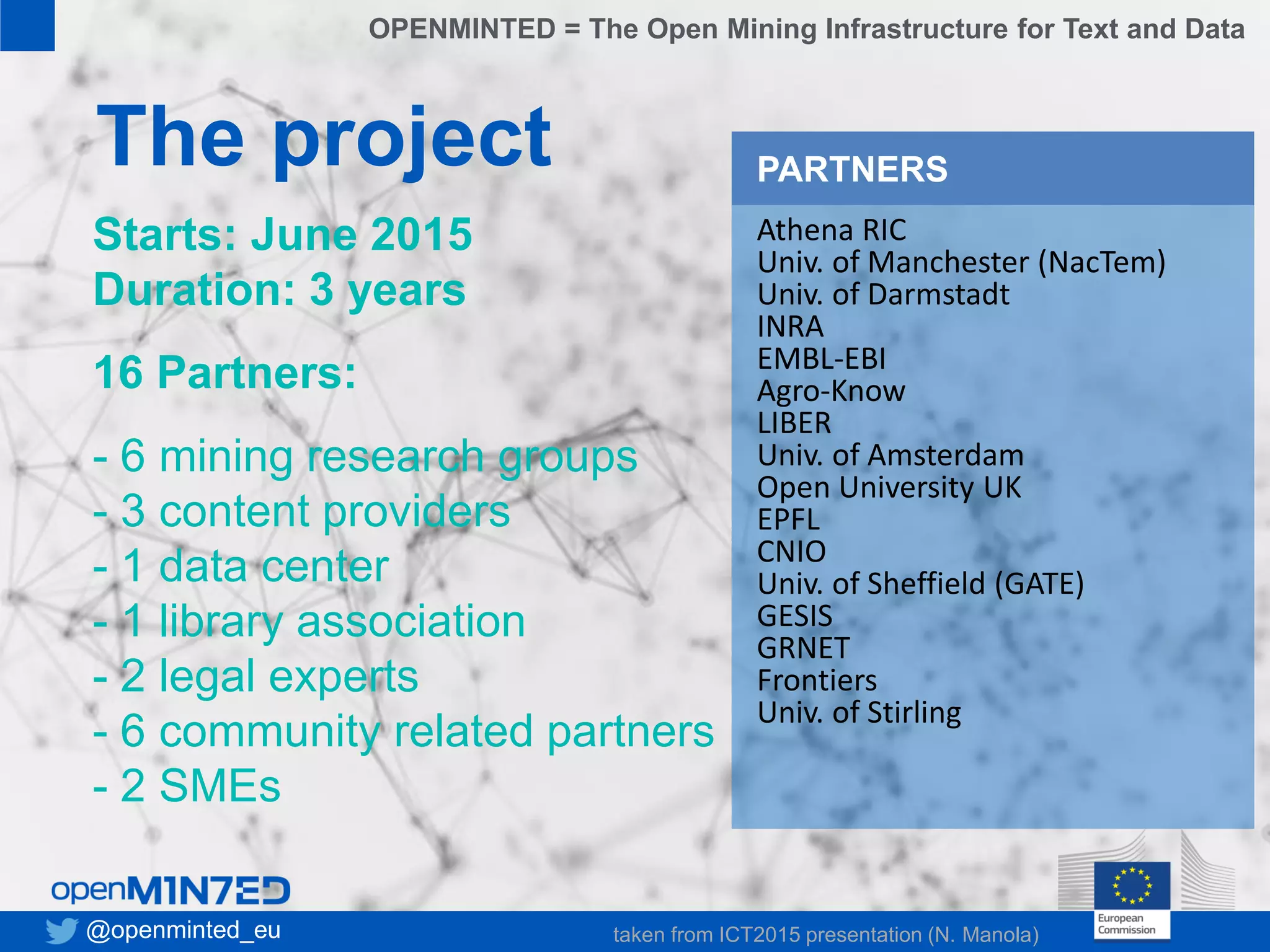 OPENMINTED = The Open Mining Infrastructure for Text and Data

The project

Starts: June 2015
Duration: 3 years

16 Partners:

- 6 mining research groups
- 3 content providers
- 1 data center
- 1 library association
- 2 legal experts
- 6 community related partners
- 2 SMEs

PARTNERS

Athena RIC
Univ. of Manchester (NacTem)
Univ. of Darmstadt
INRA
EMBL-EBI
Agro-Know
LIBER
Univ. of Amsterdam
Open University UK
EPFL
CNIO
Univ. of Sheffield (GATE)
GESIS
GRNET
Frontiers
Univ. of Stirling

openMINTED

@openminted_eu

taken from ICT2015 presentation (N. Manola)

European Commission